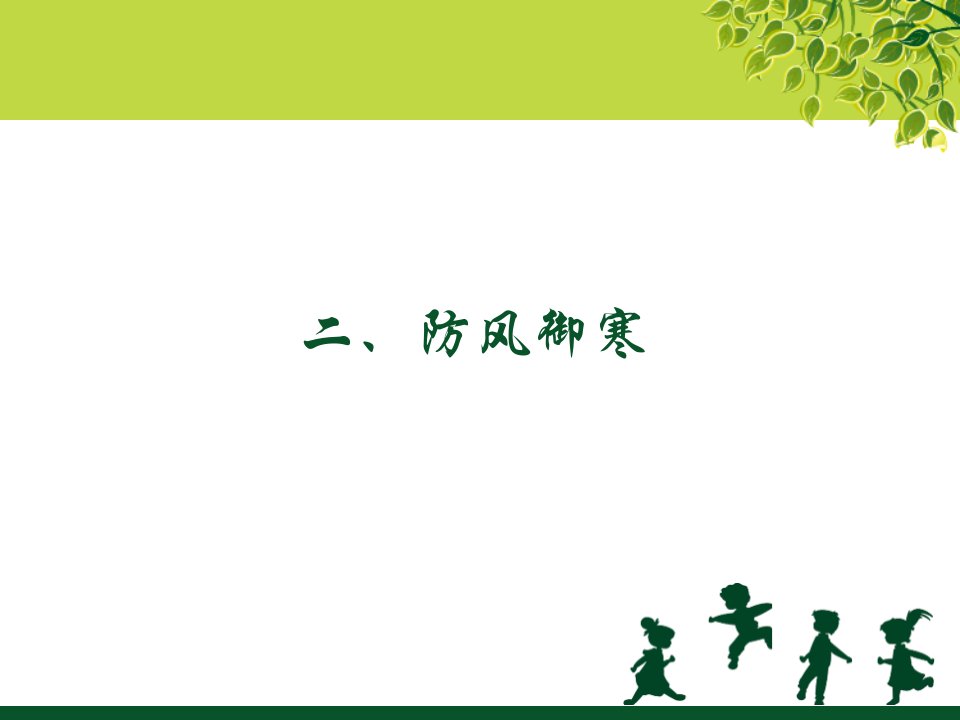 二、防风御寒